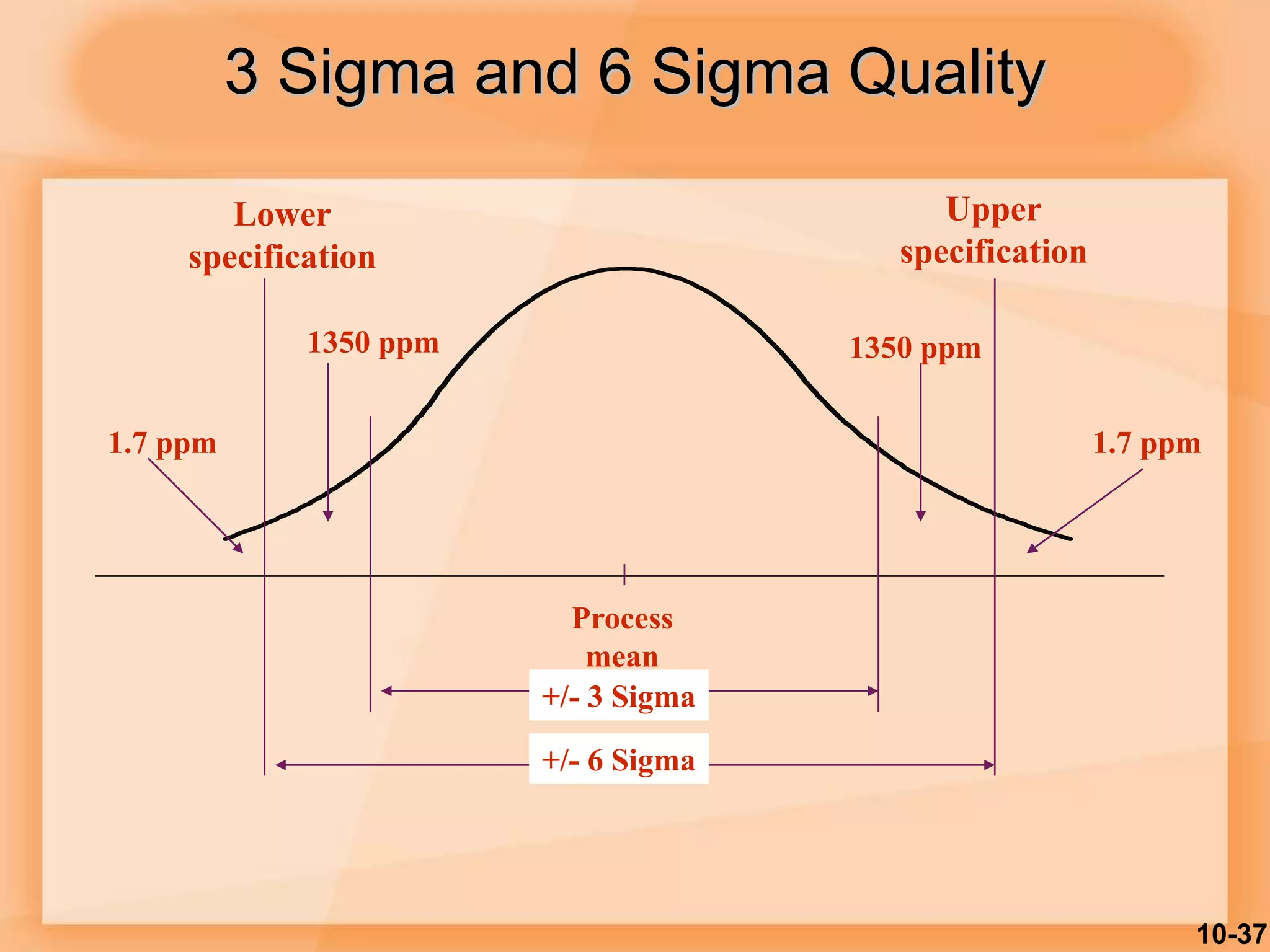 3 Sigma and 6 Sigma Quality

Lower specification

Upper specification

1350 ppm

1350 ppm

1.7 ppm

1.7 ppm

Process mean

+/- 3 Sigma

+/- 6 Sigma

10-37